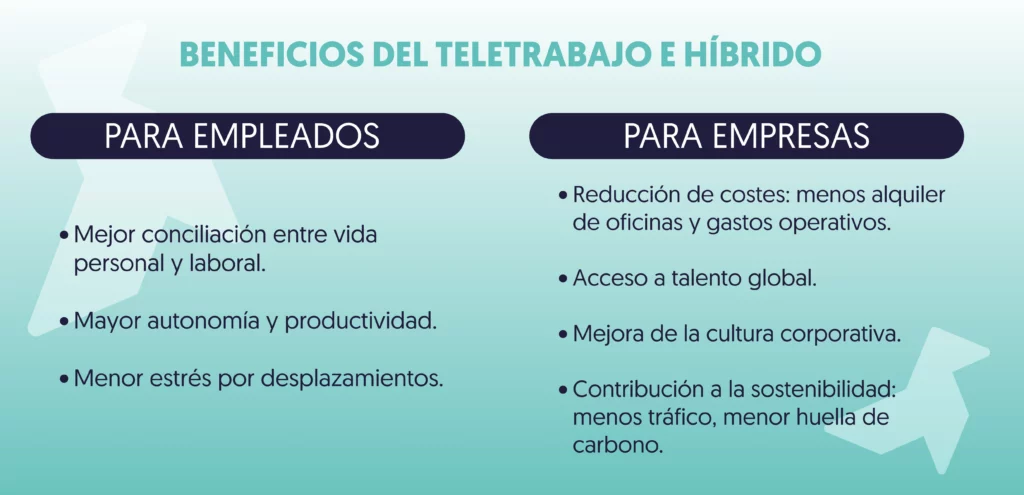 BENEFICIOS DEL TELETRABAJO E HÍBRIDO

PARA EMPLEADOS

• Mejor conciliación entre vida personal y laboral.

• Mayor autonomía y productividad.

• Menor estrés por desplazamientos.

PARA EMPRESAS

• Reducción de costes: menos alquiler de oficinas y gastos operativos.

• Acceso a talento global.

• Mejora de la cultura corporativa.

• Contribución a la sostenibilidad: menos tráfico, menor huella de carbono.